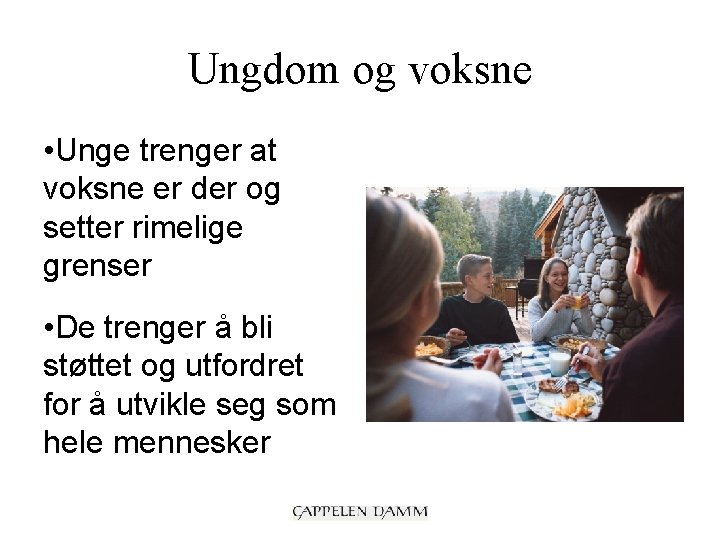 Ungdom og voksne

•Unge trenger at voksne er der og setter rimelige grenser

•De trenger å bli støttet og utfordret for å utvikle seg som hele mennesker

CAPPELEN DAMM